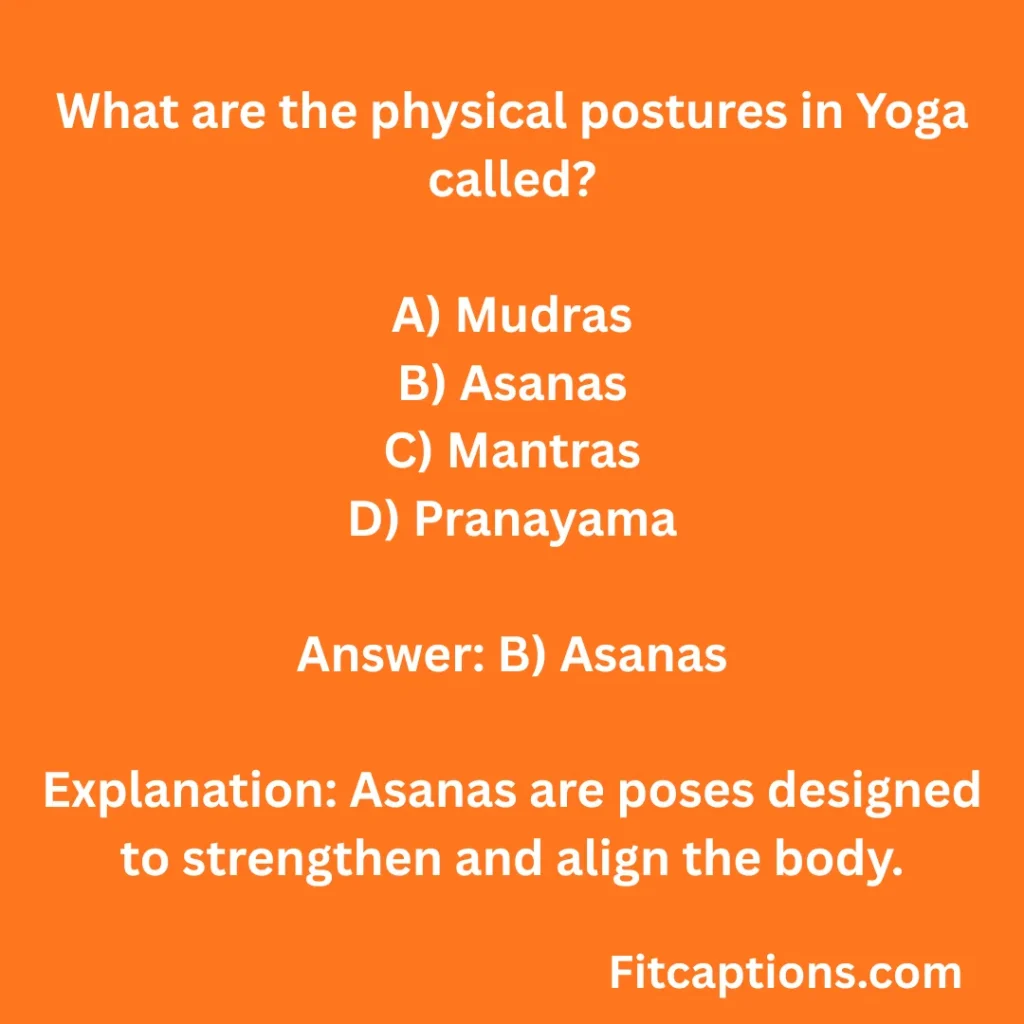 What are the physical postures in Yoga called?

A) Mudras
B) Asanas
C) Mantras
D) Pranayama

Answer: B) Asanas

Explanation: Asanas are poses designed to strengthen and align the body.

Fitcaptions.com